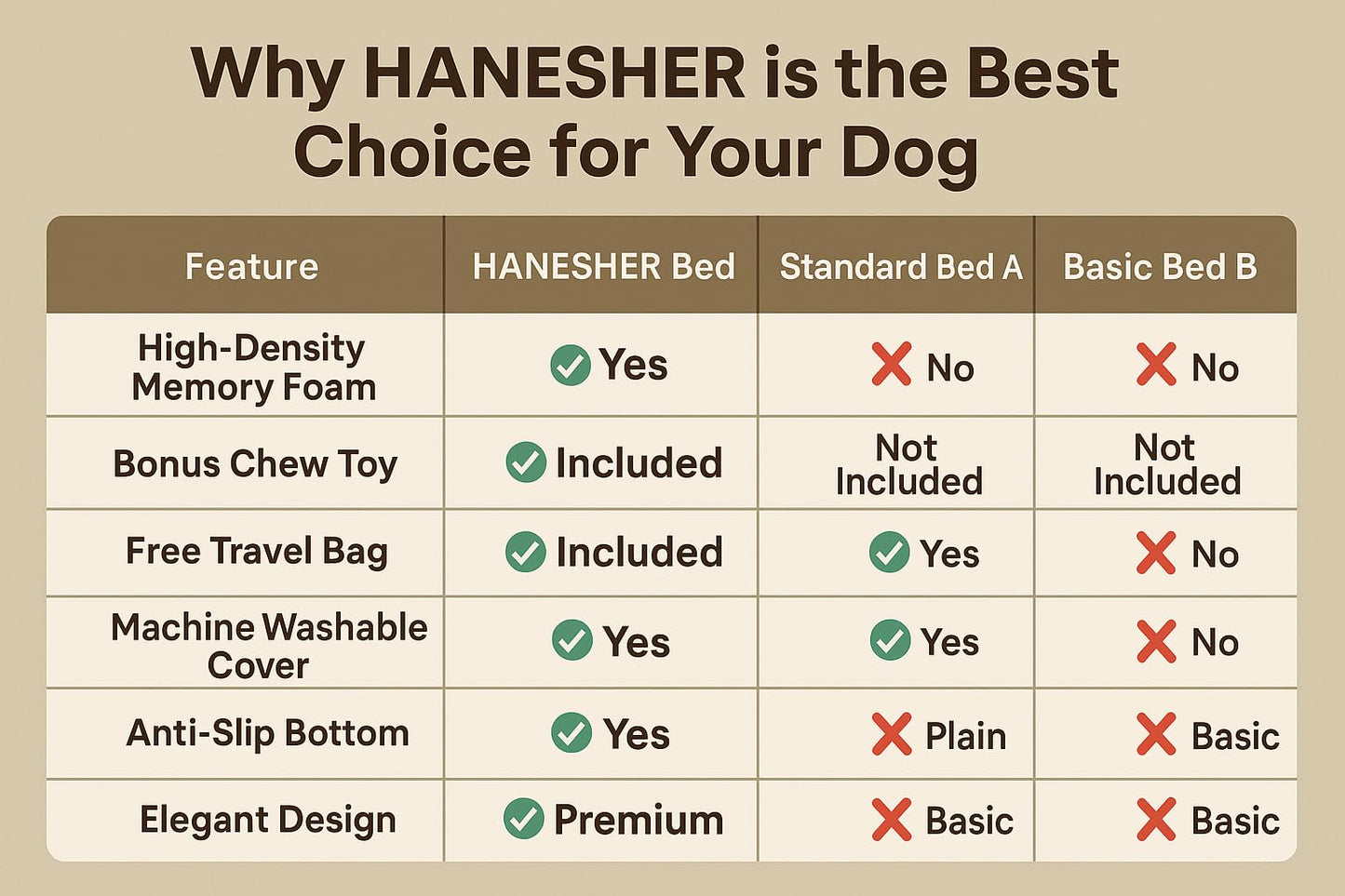 Why HANESHER is the Best Choice for Your Dog

| Feature | HANESHER Bed | Standard Bed A | Basic Bed B |
|---|---|---|---|
| High-Density Memory Foam | ✓ Yes | ✗ No | ✗ No |
| Bonus Chew Toy | ✓ Included | Not Included | Not Included |
| Free Travel Bag | ✓ Included | ✓ Yes | ✗ No |
| Machine Washable Cover | ✓ Yes | ✓ Yes | ✗ No |
| Anti-Slip Bottom | ✓ Yes | ✗ Plain | ✗ Basic |
| Elegant Design | ✓ Premium | ✗ Basic | ✗ Basic |